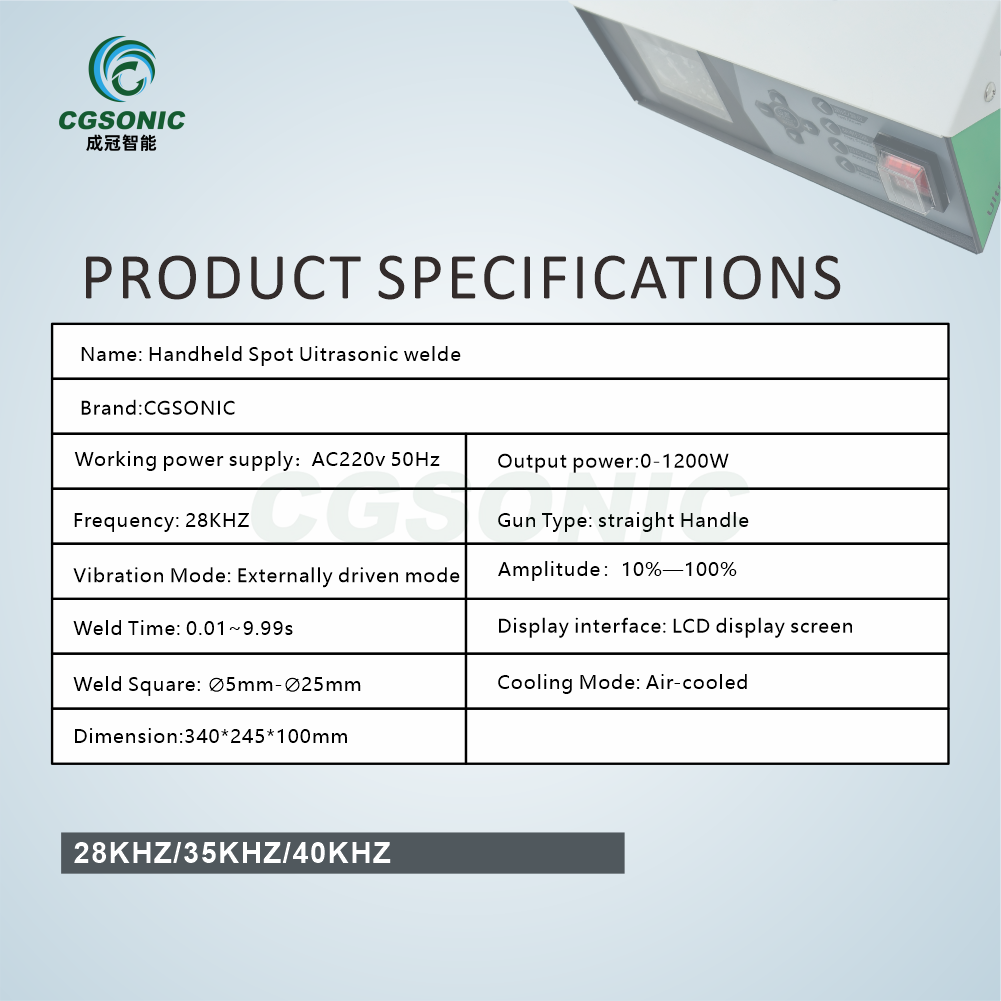 CGSONIC
成冠智能

PRODUCT SPECIFICATIONS

| Name: Handheld Spot Uitrasonic welde | |
|---|---|
| Brand:CGSONIC | |
| Working power supply: AC220v 50Hz | Output power:0-1200W |
| Frequency: 28KHZ | Gun Type: straight Handle |
| Vibration Mode: Externally driven mode | Amplitude: 10%—100% |
| Weld Time: 0.01~9.99s | Display interface: LCD display screen |
| Weld Square: ∅5mm-∅25mm | Cooling Mode: Air-cooled |
| Dimension:340*245*100mm | |

CGSONIC

28KHZ/35KHZ/40KHZ